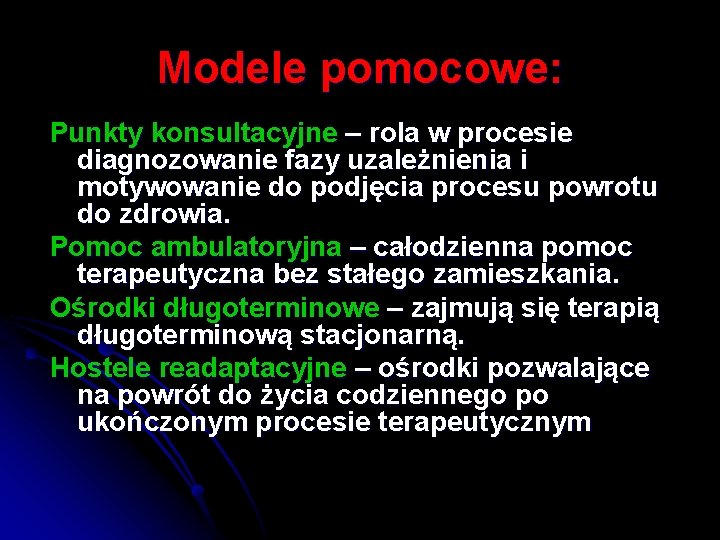 Modele pomocowe:

Punkty konsultacyjne – rola w procesie diagnozowanie fazy uzależnienia i motywowanie do podjęcia procesu powrotu do zdrowia.

Pomoc ambulatoryjna – całodzienna pomoc terapeutyczna bez stałego zamieszkania.

Ośrodki długoterminowe – zajmują się terapią długoterminową stacjonarną.

Hostele readaptacyjne – ośrodki pozwalające na powrót do życia codziennego po ukończonym procesie terapeutycznym